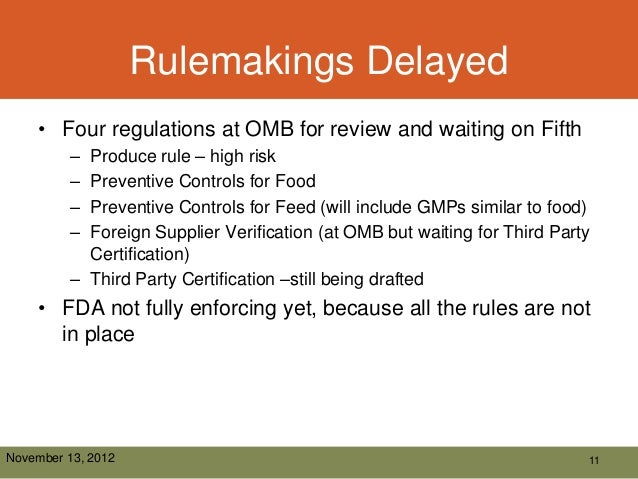 Rulemakings Delayed

• Four regulations at OMB for review and waiting on Fifth
– Produce rule – high risk
– Preventive Controls for Food
– Preventive Controls for Feed (will include GMPs similar to food)
– Foreign Supplier Verification (at OMB but waiting for Third Party Certification)
– Third Party Certification –still being drafted

• FDA not fully enforcing yet, because all the rules are not in place

November 13, 2012

11